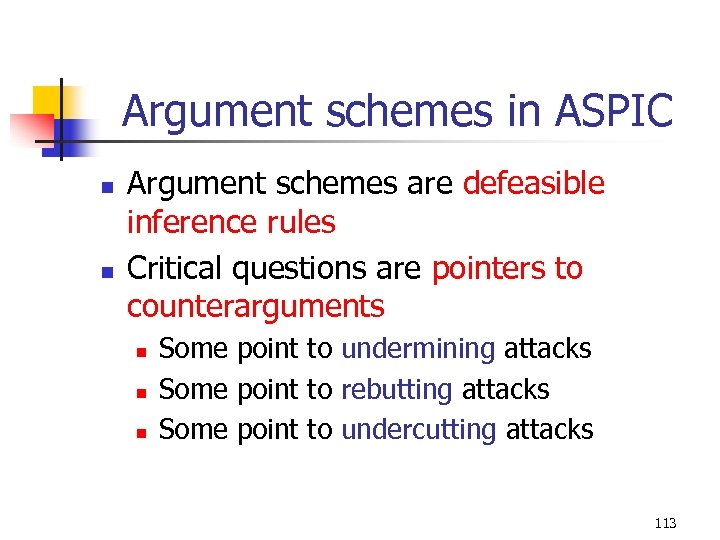 Argument schemes in ASPIC

- Argument schemes are defeasible inference rules
- Critical questions are pointers to counterarguments
  - Some point to undermining attacks
  - Some point to rebutting attacks
  - Some point to undercutting attacks

113